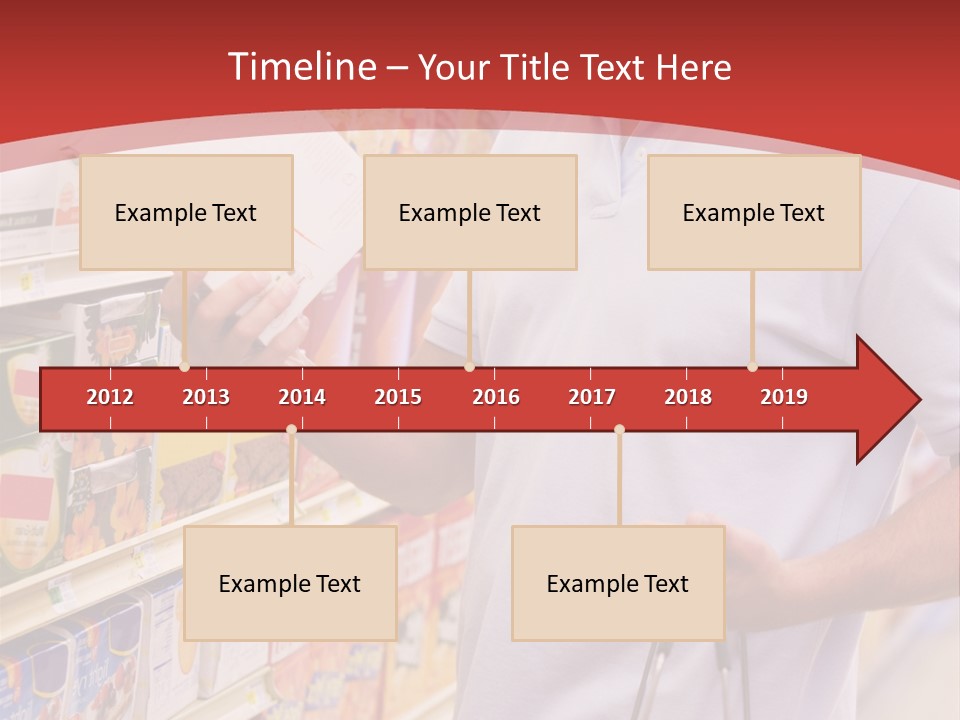 Timeline – Your Title Text Here

Example Text

Example Text

Example Text

2012 2013 2014 2015 2016 2017 2018 2019

Example Text

Example Text